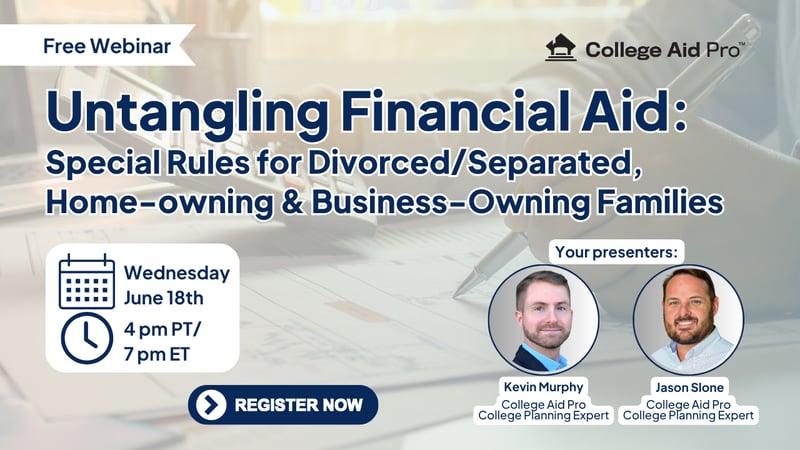 Free Webinar

College Aid Pro™

Untangling Financial Aid:
Special Rules for Divorced/Separated, Home-owning & Business-Owning Families

Wednesday June 18th

4 pm PT/ 7 pm ET

REGISTER NOW

Your presenters:

Kevin Murphy
College Aid Pro
College Planning Expert

Jason Slone
College Aid Pro
College Planning Expert